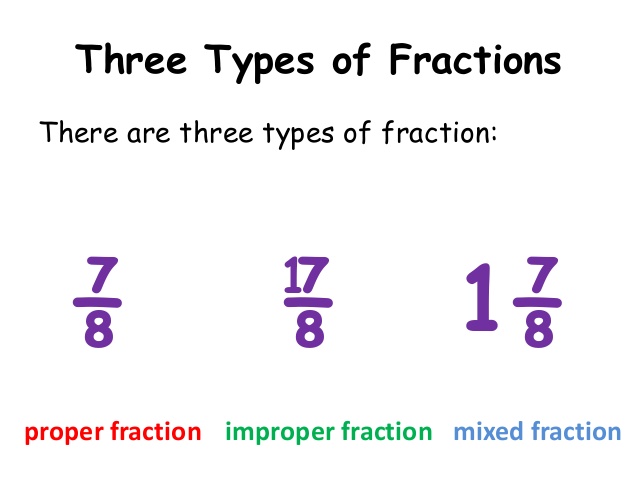 Three Types of Fractions

There are three types of fraction:

$\frac{7}{8}$ $\frac{17}{8}$ $1\frac{7}{8}$

proper fraction improper fraction mixed fraction